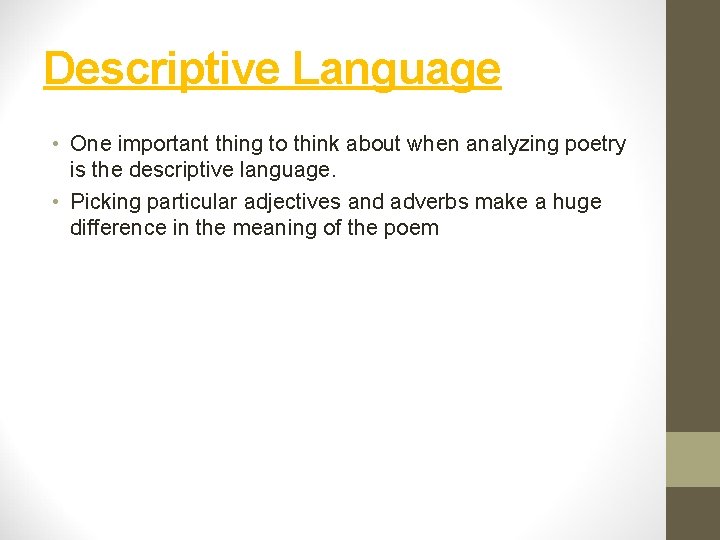 Descriptive Language

• One important thing to think about when analyzing poetry is the descriptive language.
• Picking particular adjectives and adverbs make a huge difference in the meaning of the poem